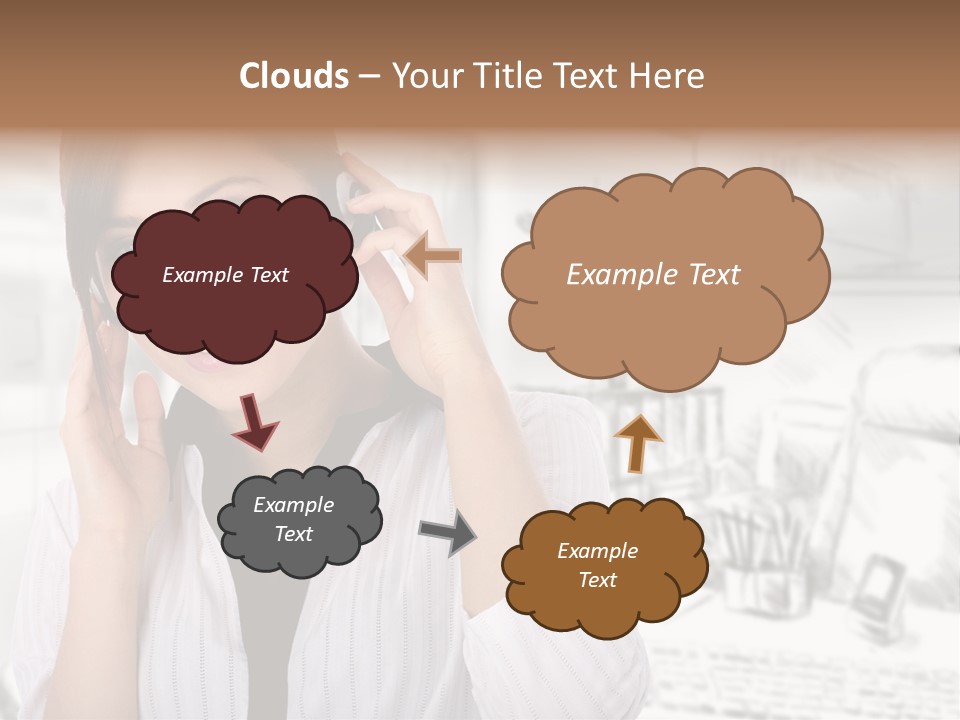 Clouds – Your Title Text Here

Example Text

Example Text

Example Text

Example Text